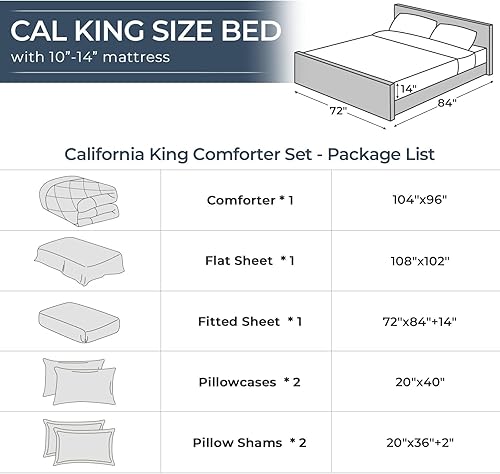 CAL KING SIZE BED
with 10"-14" mattress

14"
72"
84"

California King Comforter Set - Package List

| | | |
|---|---|---|
| | Comforter * 1 | 104"x96" |
| | Flat Sheet * 1 | 108"x102" |
| | Fitted Sheet * 1 | 72"x84"+14" |
| | Pillowcases * 2 | 20"x40" |
| | Pillow Shams * 2 | 20"x36"+2" |